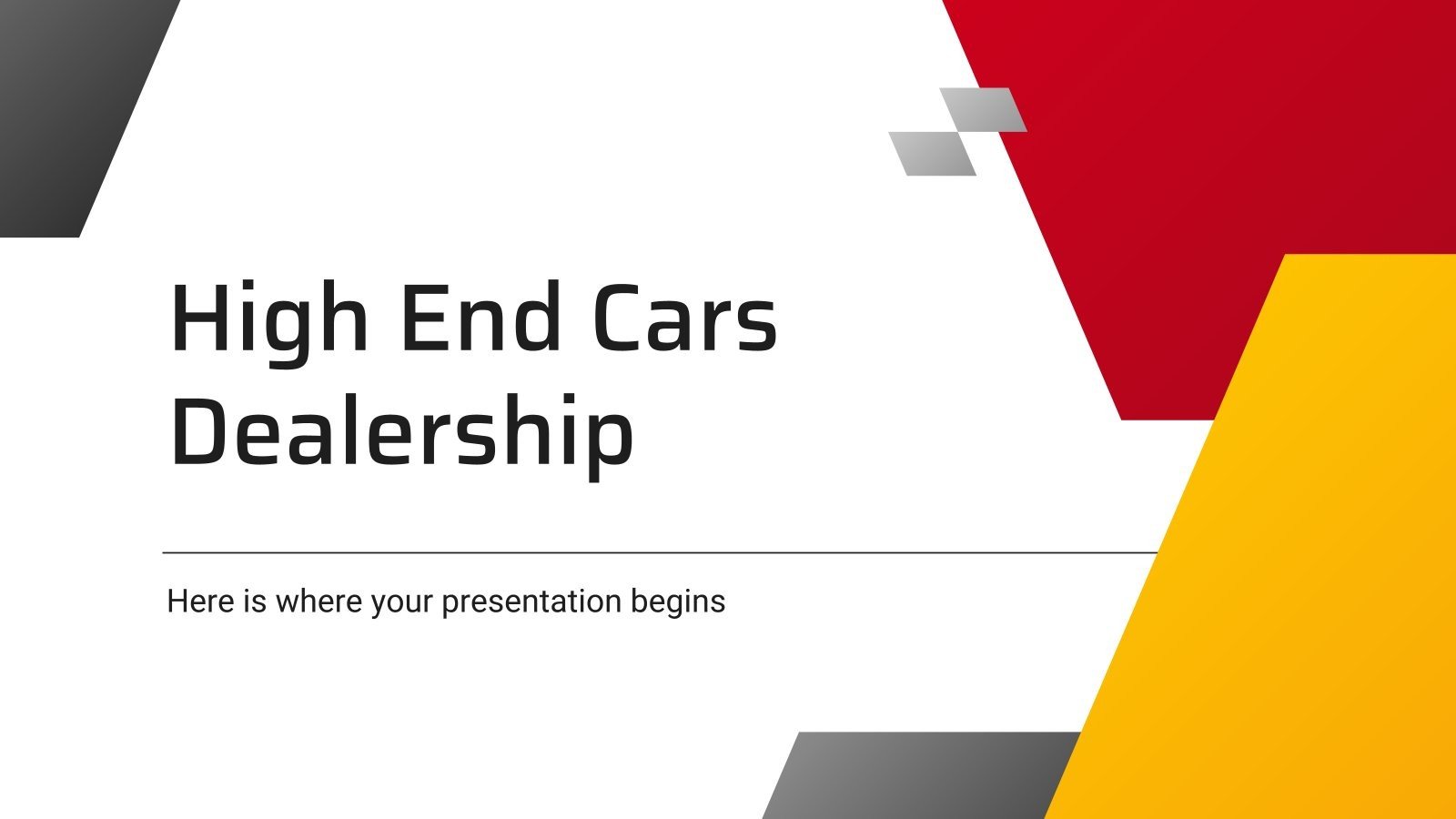 High End Cars Dealership

Here is where your presentation begins